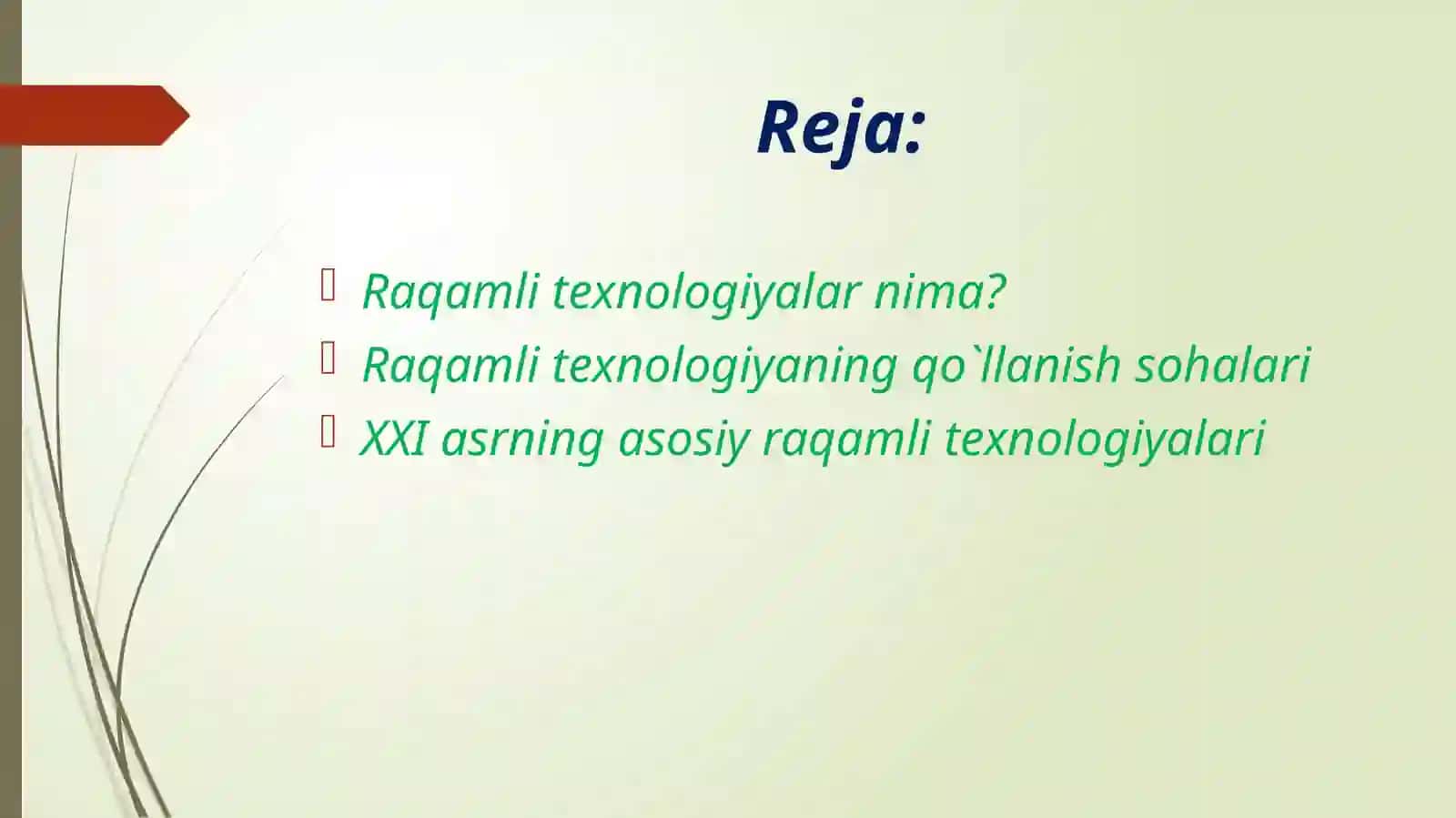 Reja:

Raqamli texnologiyalar nima?
Raqamli texnologiyaning qo`llanish sohalari
XXI asrning asosiy raqamli texnologiyalari